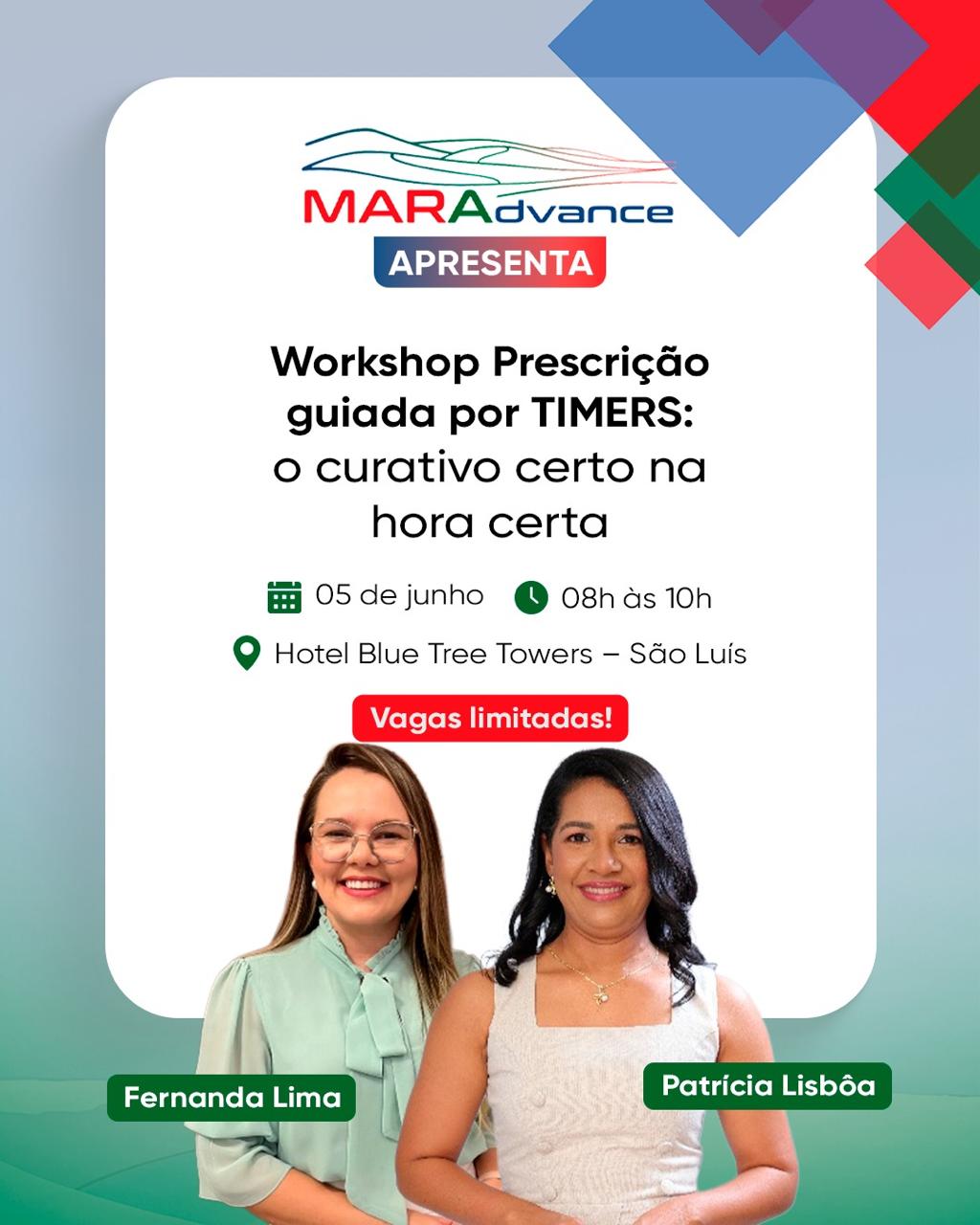 MARAdvance
APRESENTA

Workshop Prescrição guiada por TIMERS: o curativo certo na hora certa

05 de junho 08h às 10h

Hotel Blue Tree Towers – São Luís

Vagas limitadas!

Fernanda Lima

Patrícia Lisbôa